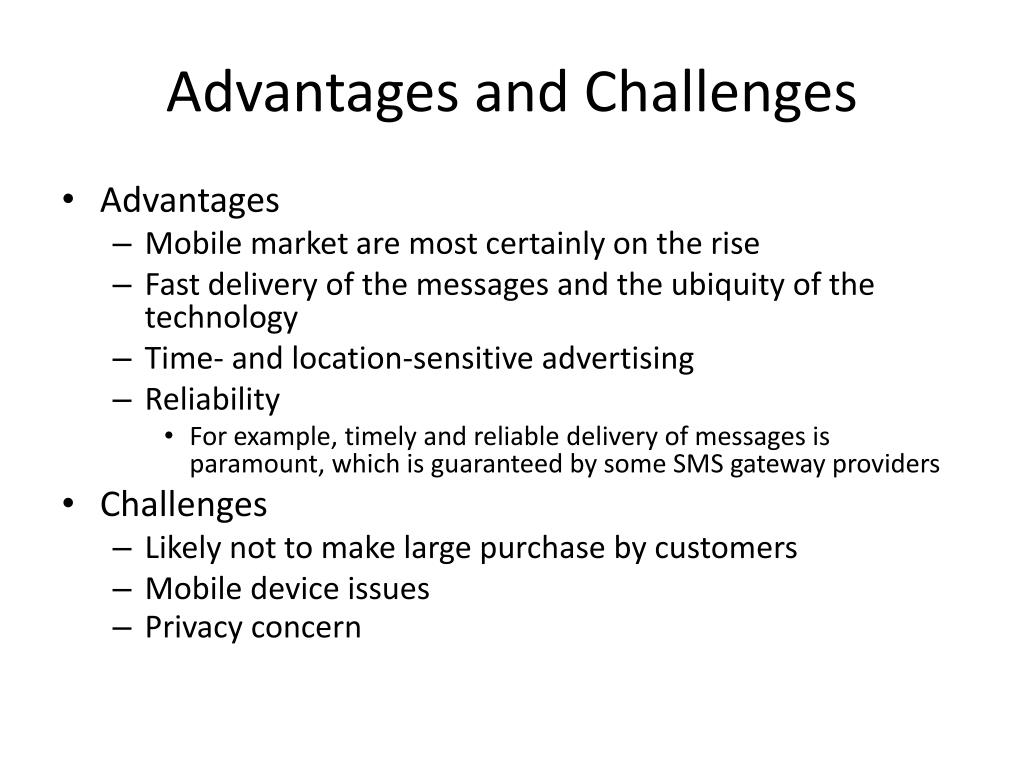 Advantages and Challenges

• Advantages
– Mobile market are most certainly on the rise
– Fast delivery of the messages and the ubiquity of the technology
– Time- and location-sensitive advertising
– Reliability
• For example, timely and reliable delivery of messages is paramount, which is guaranteed by some SMS gateway providers
• Challenges
– Likely not to make large purchase by customers
– Mobile device issues
– Privacy concern